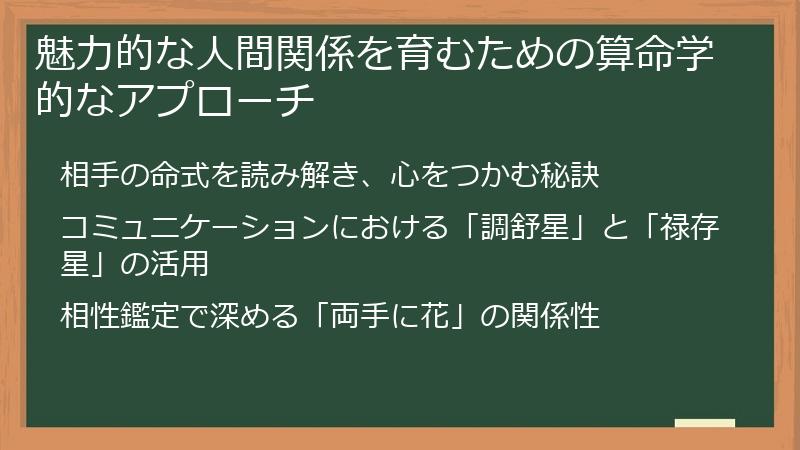 魅力的な人間関係を育むための算命学的なアプローチ

相手の命式を読み解き、心をつかむ秘訣

コミュニケーションにおける「調舒星」と「禄存星」の活用

相性鑑定で深める「両手に花」の関係性